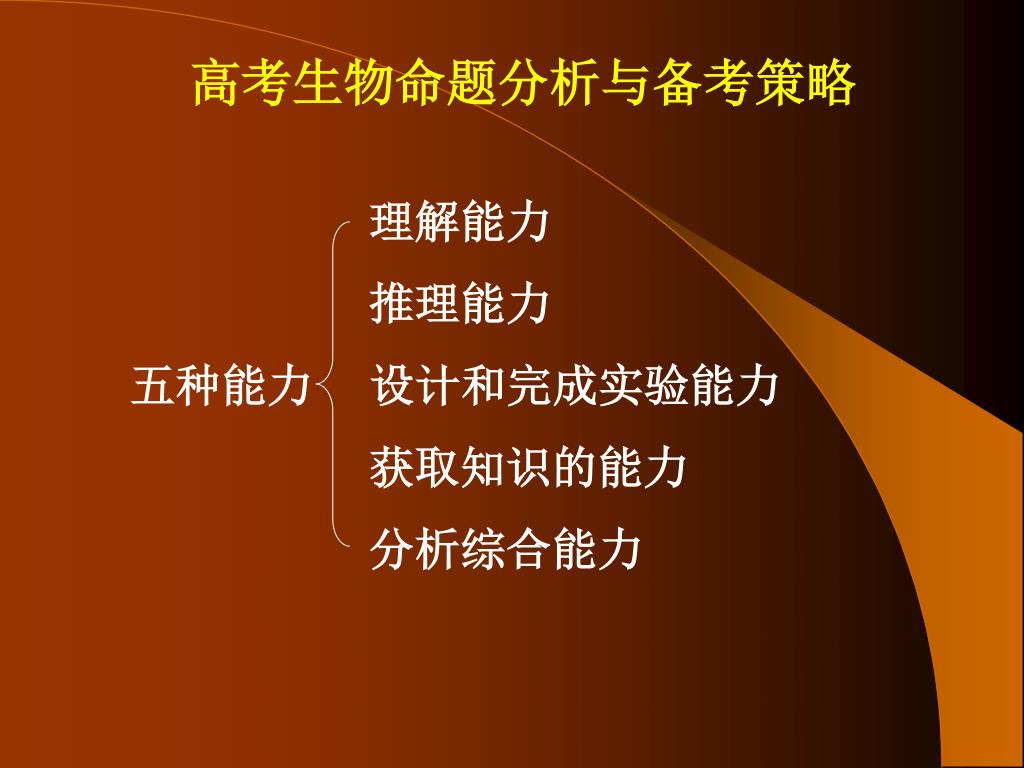 高考生物命题分析与备考策略

五种能力

理解能力
推理能力
设计和完成实验能力
获取知识的能力
分析综合能力